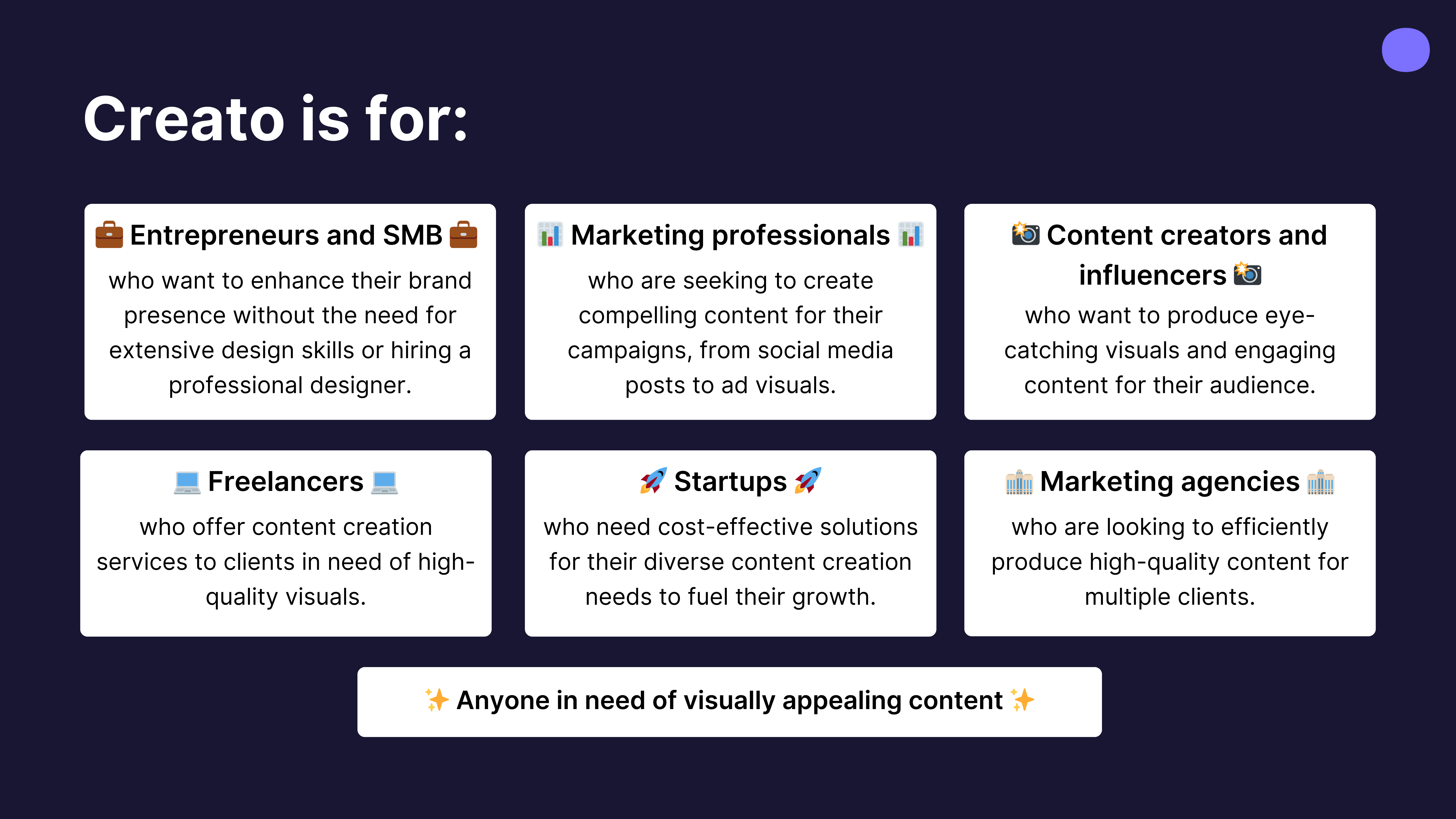 Creato is for:

💼 Entrepreneurs and SMB 💼
who want to enhance their brand presence without the need for extensive design skills or hiring a professional designer.

📊 Marketing professionals 📊
who are seeking to create compelling content for their campaigns, from social media posts to ad visuals.

📸 Content creators and influencers 📸
who want to produce eye-catching visuals and engaging content for their audience.

💻 Freelancers 💻
who offer content creation services to clients in need of high-quality visuals.

🚀 Startups 🚀
who need cost-effective solutions for their diverse content creation needs to fuel their growth.

🏢 Marketing agencies 🏢
who are looking to efficiently produce high-quality content for multiple clients.

✨ Anyone in need of visually appealing content ✨